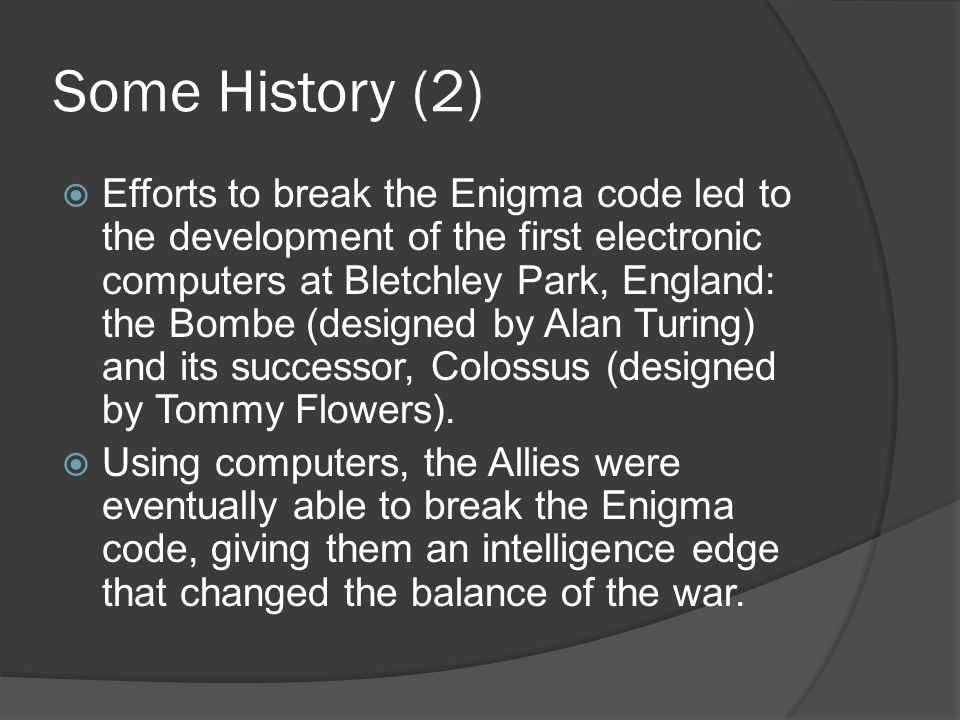 Some History (2)

Efforts to break the Enigma code led to the development of the first electronic computers at Bletchley Park, England: the Bombe (designed by Alan Turing) and its successor, Colossus (designed by Tommy Flowers).

Using computers, the Allies were eventually able to break the Enigma code, giving them an intelligence edge that changed the balance of the war.